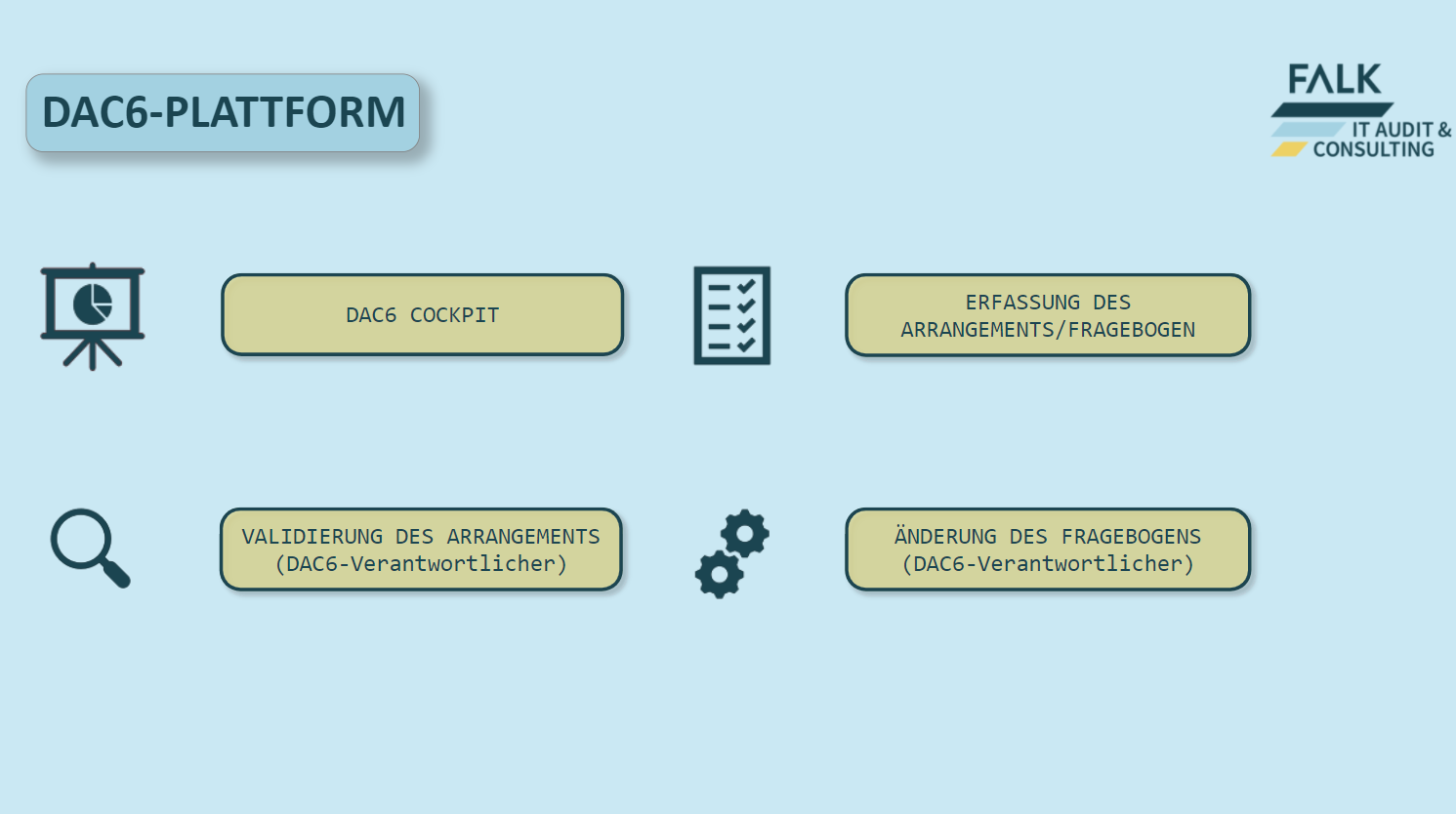 DAC6-PLATTFORM

FALK
IT AUDIT &
CONSULTING

DAC6 COCKPIT

ERFASSUNG DES ARRANGEMENTS/FRAGEBOGEN

VALIDIERUNG DES ARRANGEMENTS (DAC6-Verantwortlicher)

ÄNDERUNG DES FRAGEBOGENS (DAC6-Verantwortlicher)